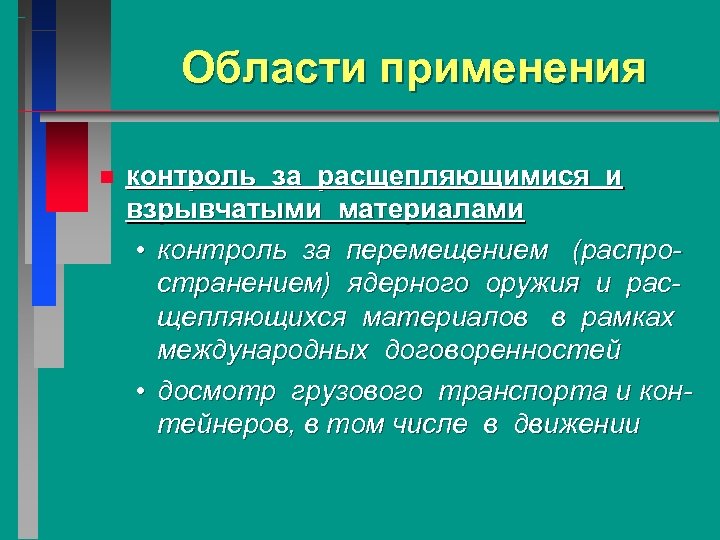 Области применения

контроль за расщепляющимися и взрывчатыми материалами

• контроль за перемещением (распространением) ядерного оружия и расщепляющихся материалов в рамках международных договоренностей

• досмотр грузового транспорта и контейнеров, в том числе в движении